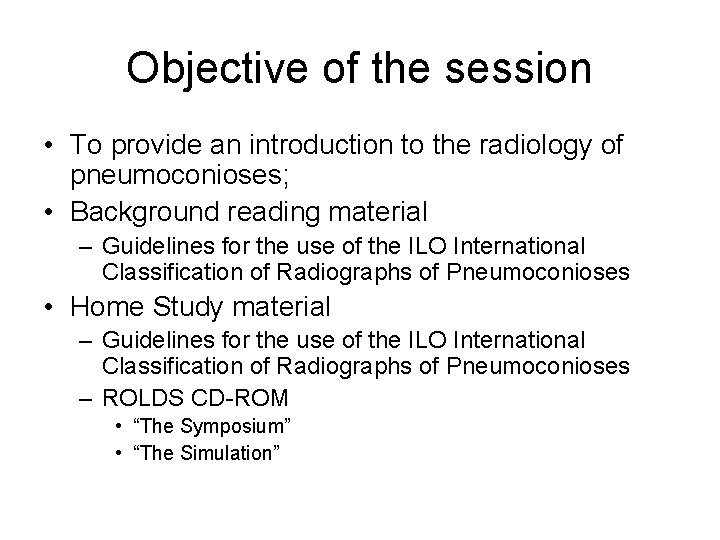 Objective of the session

• To provide an introduction to the radiology of pneumoconioses;
• Background reading material
– Guidelines for the use of the ILO International Classification of Radiographs of Pneumoconioses
• Home Study material
– Guidelines for the use of the ILO International Classification of Radiographs of Pneumoconioses
– ROLDS CD-ROM
• “The Symposium”
• “The Simulation”